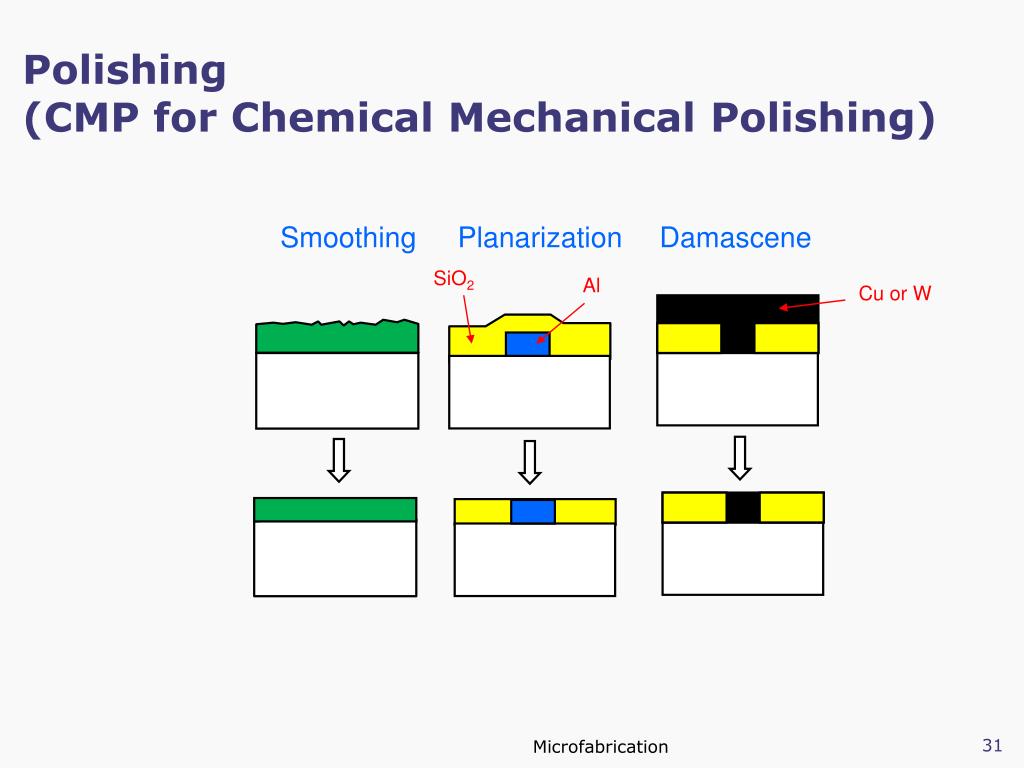 Polishing
(CMP for Chemical Mechanical Polishing)

Smoothing Planarization Damascene

$SiO_2$

Al

Cu or W

Microfabrication

31